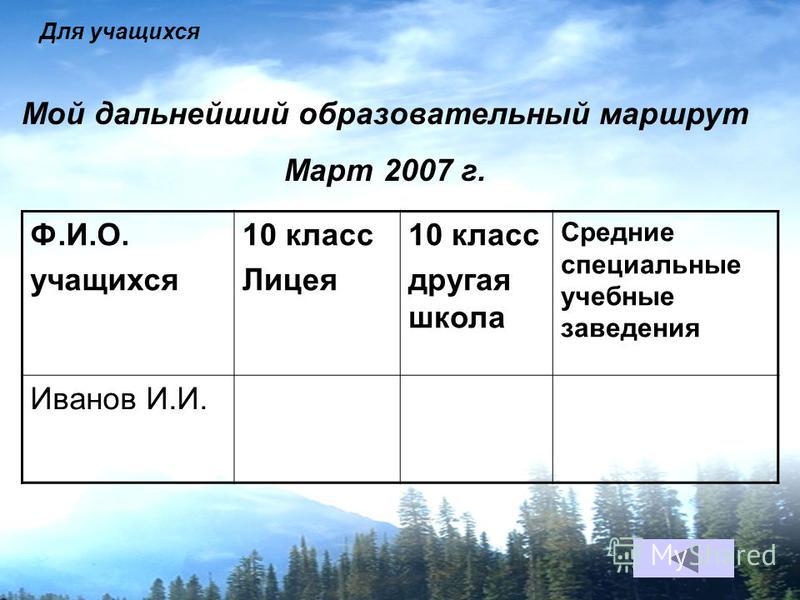 Для учащихся

Мой дальнейший образовательный маршрут

Март 2007 г.

| Ф.И.О. учащихся | 10 класс Лицея | 10 класс другая школа | Средние специальные учебные заведения |
|---|---|---|---|
| Иванов И.И. | | | |

MyShared